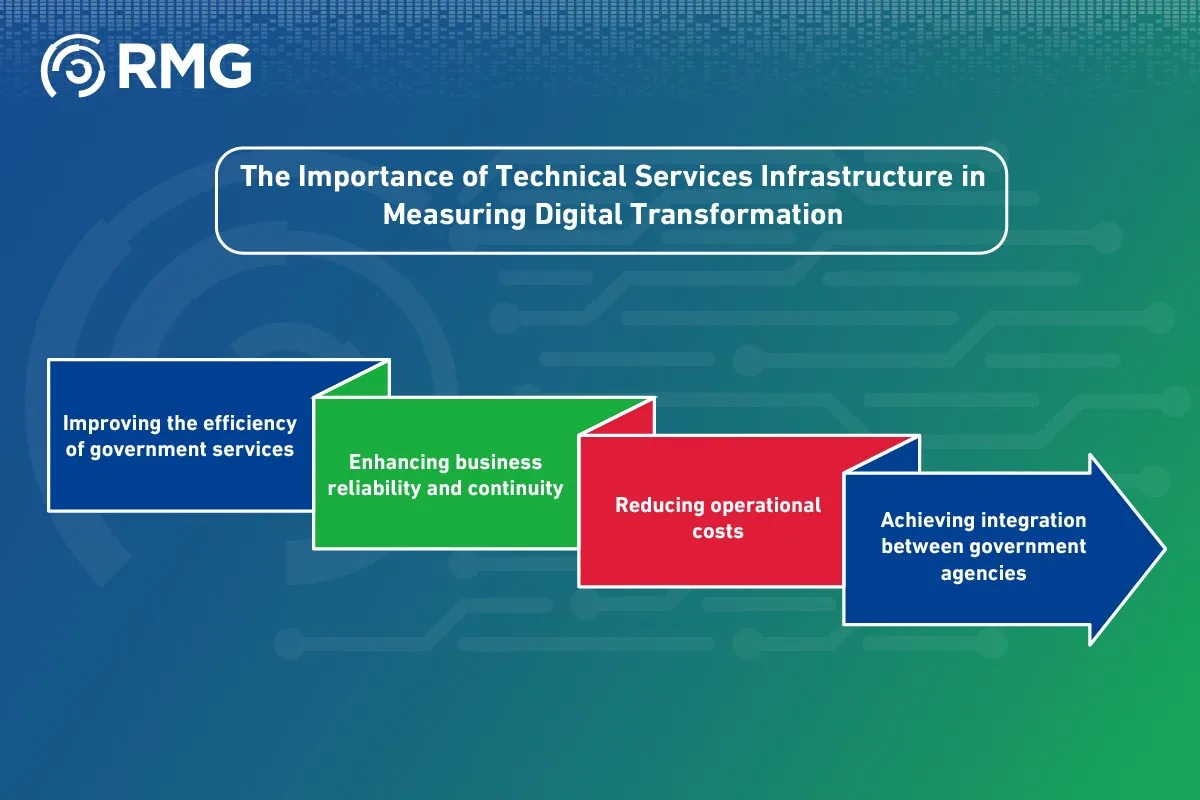 RMG

The Importance of Technical Services Infrastructure in Measuring Digital Transformation

Improving the efficiency of government services

Enhancing business reliability and continuity

Reducing operational costs

Achieving integration between government agencies